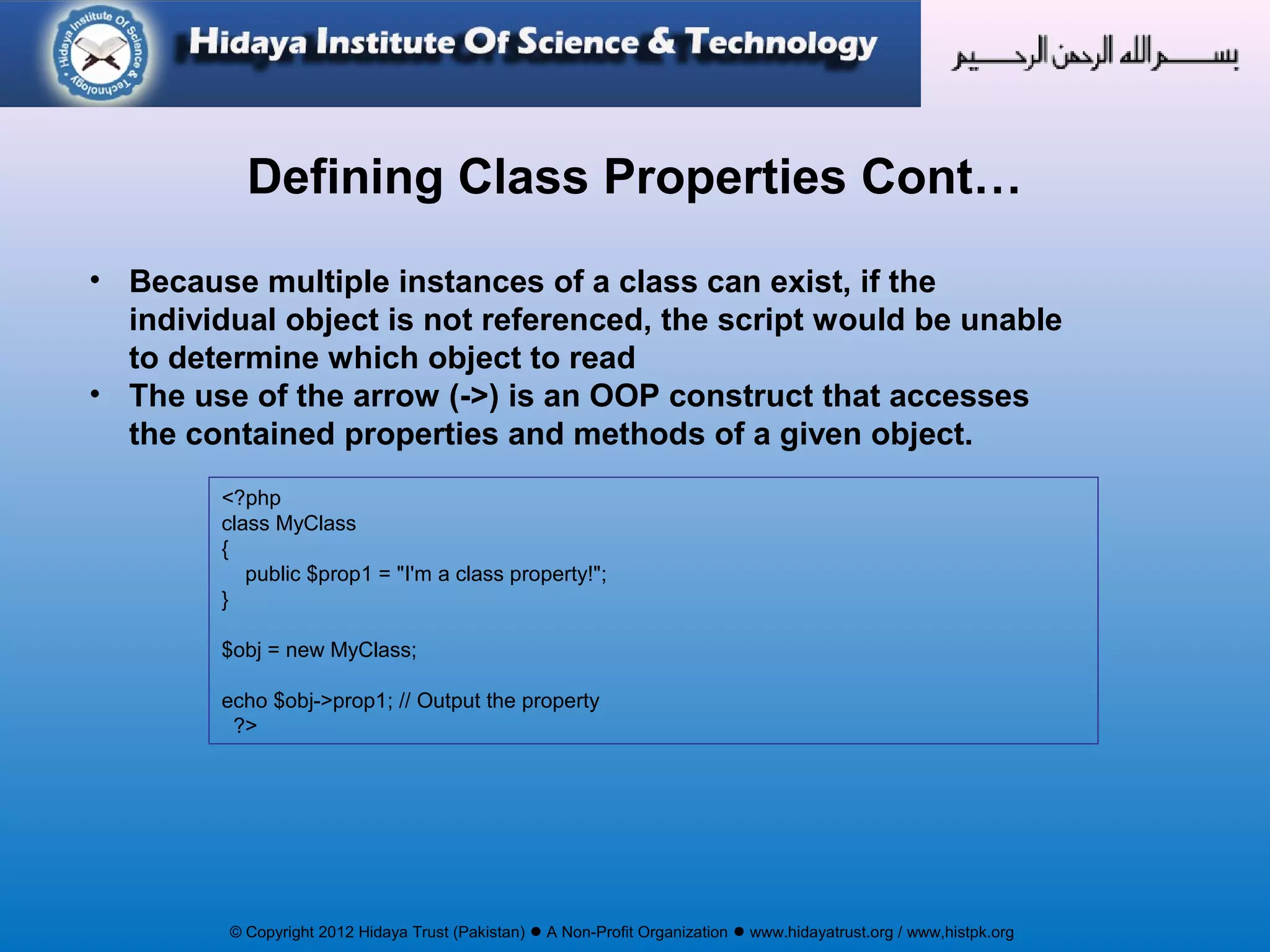 Hidaya Institute Of Science & Technology

Hidaya Institute Of Science & Technology

بسم الله الرحمن الرحيم

Defining Class Properties Cont…

• Because multiple instances of a class can exist, if the individual object is not referenced, the script would be unable to determine which object to read
• The use of the arrow (->) is an OOP construct that accesses the contained properties and methods of a given object.

<?php
class MyClass
{
    public $prop1 = "I'm a class property!";
}

$obj = new MyClass;

echo $obj->prop1; // Output the property
  ?>

© Copyright 2012 Hidaya Trust (Pakistan) ● A Non-Profit Organization ● www.hidayatrust.org / www,histpk.org